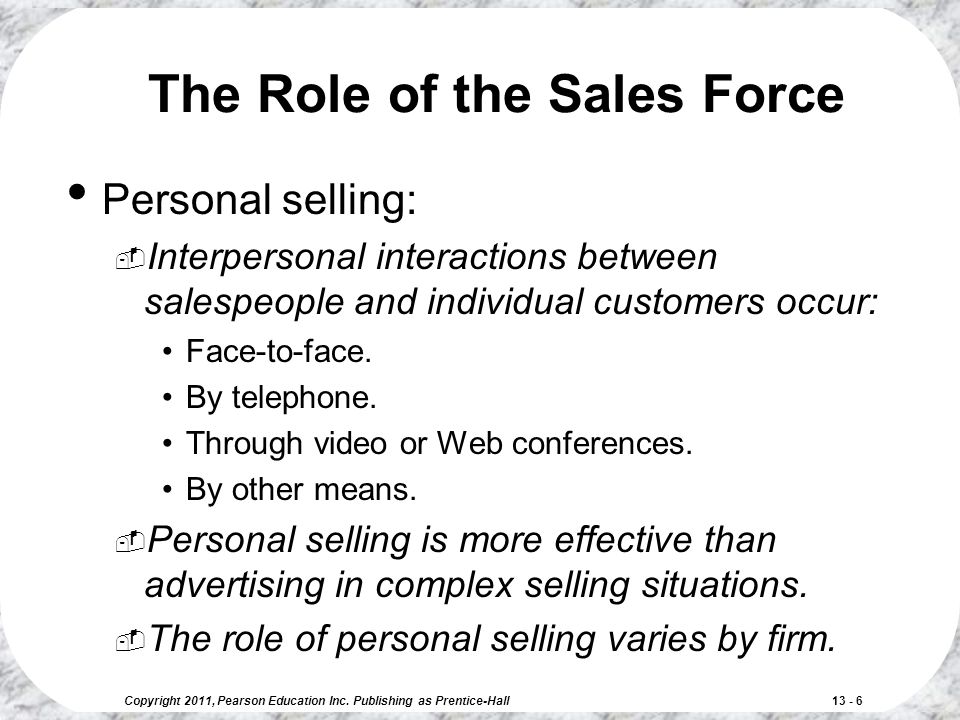 The Role of the Sales Force

• Personal selling:

Interpersonal interactions between salespeople and individual customers occur:

• Face-to-face.
• By telephone.
• Through video or Web conferences.
• By other means.

Personal selling is more effective than advertising in complex selling situations.

The role of personal selling varies by firm.

Copyright 2011, Pearson Education Inc. Publishing as Prentice-Hall

13 - 6